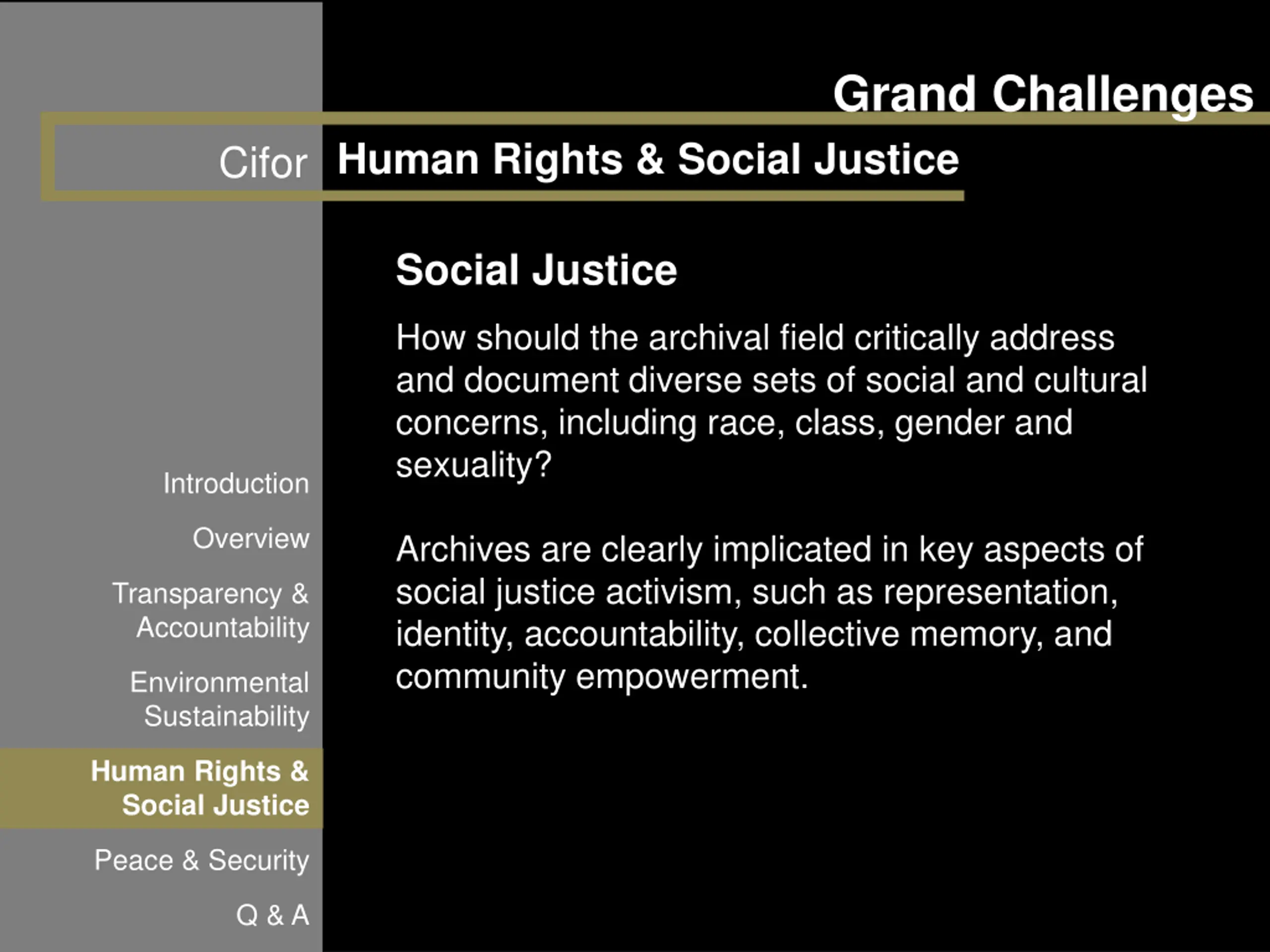 Grand Challenges

Cifor

Human Rights & Social Justice

Social Justice

How should the archival field critically address and document diverse sets of social and cultural concerns, including race, class, gender and sexuality?

Archives are clearly implicated in key aspects of social justice activism, such as representation, identity, accountability, collective memory, and community empowerment.

Introduction

Overview

Transparency & Accountability

Environmental Sustainability

Human Rights & Social Justice

Peace & Security

Q & A